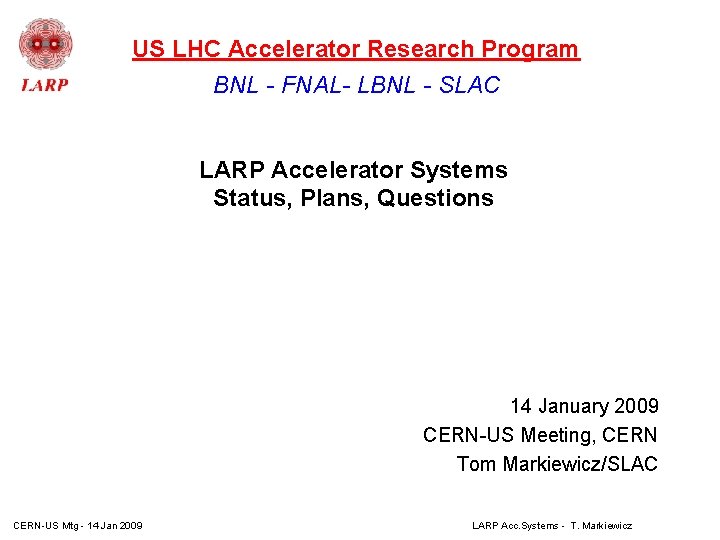 LARP

US LHC Accelerator Research Program

BNL - FNAL- LBNL - SLAC

LARP Accelerator Systems
Status, Plans, Questions

14 January 2009
CERN-US Meeting, CERN
Tom Markiewicz/SLAC

CERN-US Mtg - 14 Jan 2009

LARP Acc.Systems - T. Markiewicz